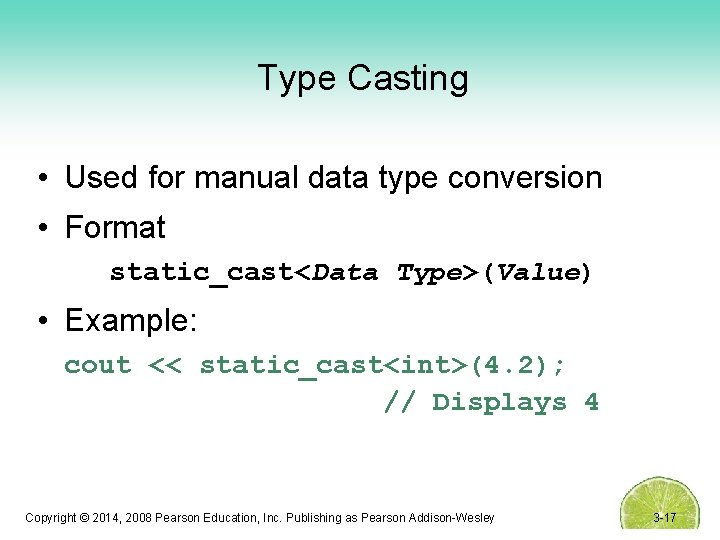 Type Casting

• Used for manual data type conversion

• Format

static_cast<Data Type>(Value)

• Example:

cout << static_cast<int>(4.2);
// Displays 4

Copyright © 2014, 2008 Pearson Education, Inc. Publishing as Pearson Addison-Wesley

3-17